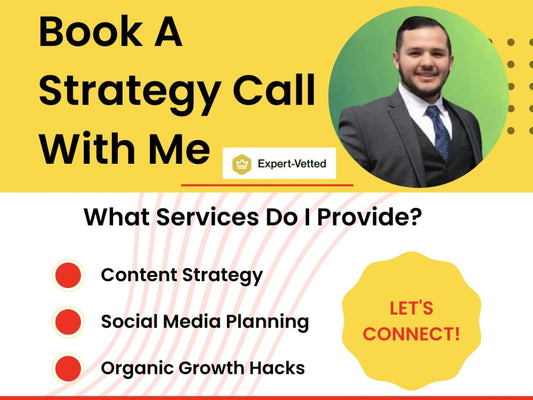 Book A Strategy Call With Me

Expert-Vetted

What Services Do I Provide?

Content Strategy

Social Media Planning

Organic Growth Hacks

LET'S CONNECT!